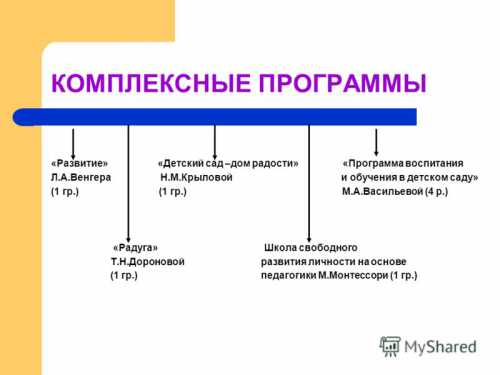 КОМПЛЕКСНЫЕ ПРОГРАММЫ

«Развитие»
Л.А.Венгера
(1 гр.)

«Детский сад –дом радости»
Н.М.Крыловой
(1 гр.)

«Программа воспитания
и обучения в детском саду»
М.А.Васильевой (4 р.)

«Радуга»
Т.Н.Дороновой
(1 гр.)

Школа свободного
развития личности на основе
педагогики М.Монтессори (1 гр.)

MyShared